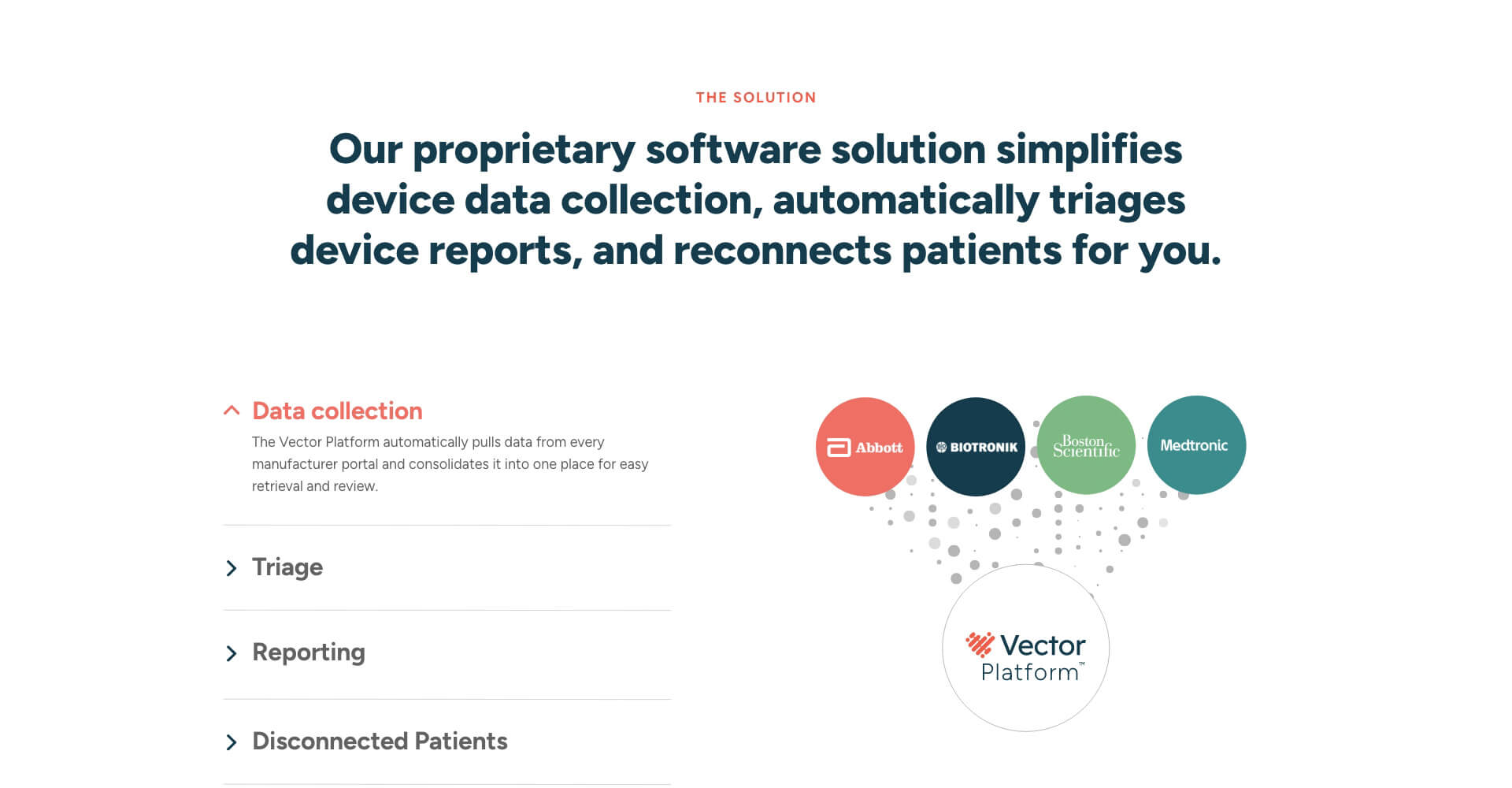 THE SOLUTION

Our proprietary software solution simplifies device data collection, automatically triages device reports, and reconnects patients for you.

Data collection

The Vector Platform automatically pulls data from every manufacturer portal and consolidates it into one place for easy retrieval and review.

Triage

Reporting

Disconnected Patients

Abbott

BIOTRONIK

Boston Scientific

Medtronic

Vector Platform™